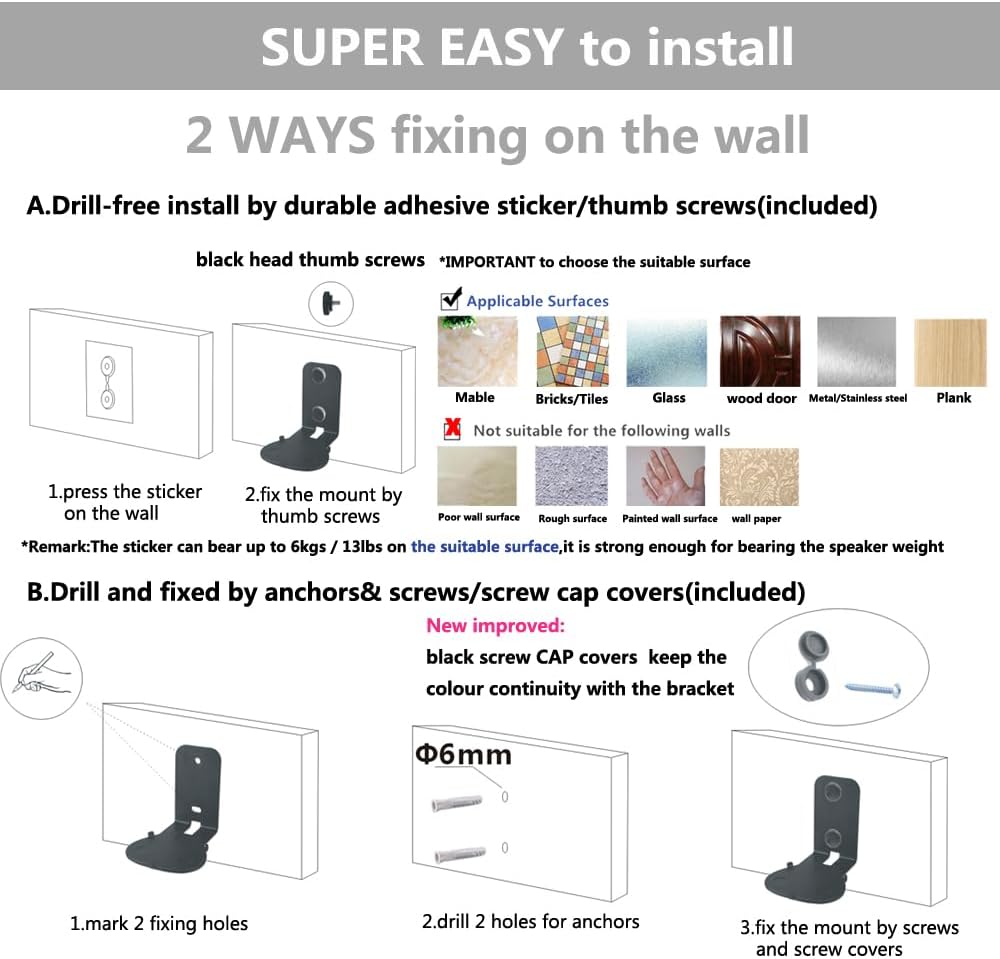 SUPER EASY to install

2 WAYS fixing on the wall

A.Drill-free install by durable adhesive sticker/thumb screws(included)

black head thumb screws

*IMPORTANT to choose the suitable surface

Applicable Surfaces

Mable Bricks/Tiles Glass wood door Metal/Stainless steel Plank

Not suitable for the following walls

Poor wall surface Rough surface Painted wall surface wall paper

1.press the sticker on the wall

2.fix the mount by thumb screws

*Remark:The sticker can bear up to 6kgs / 13lbs on the suitable surface,it is strong enough for bearing the speaker weight

B.Drill and fixed by anchors& screws/screw cap covers(included)

New improved:

black screw CAP covers keep the colour continuity with the bracket

Φ6mm

1.mark 2 fixing holes

2.drill 2 holes for anchors

3.fix the mount by screws and screw covers